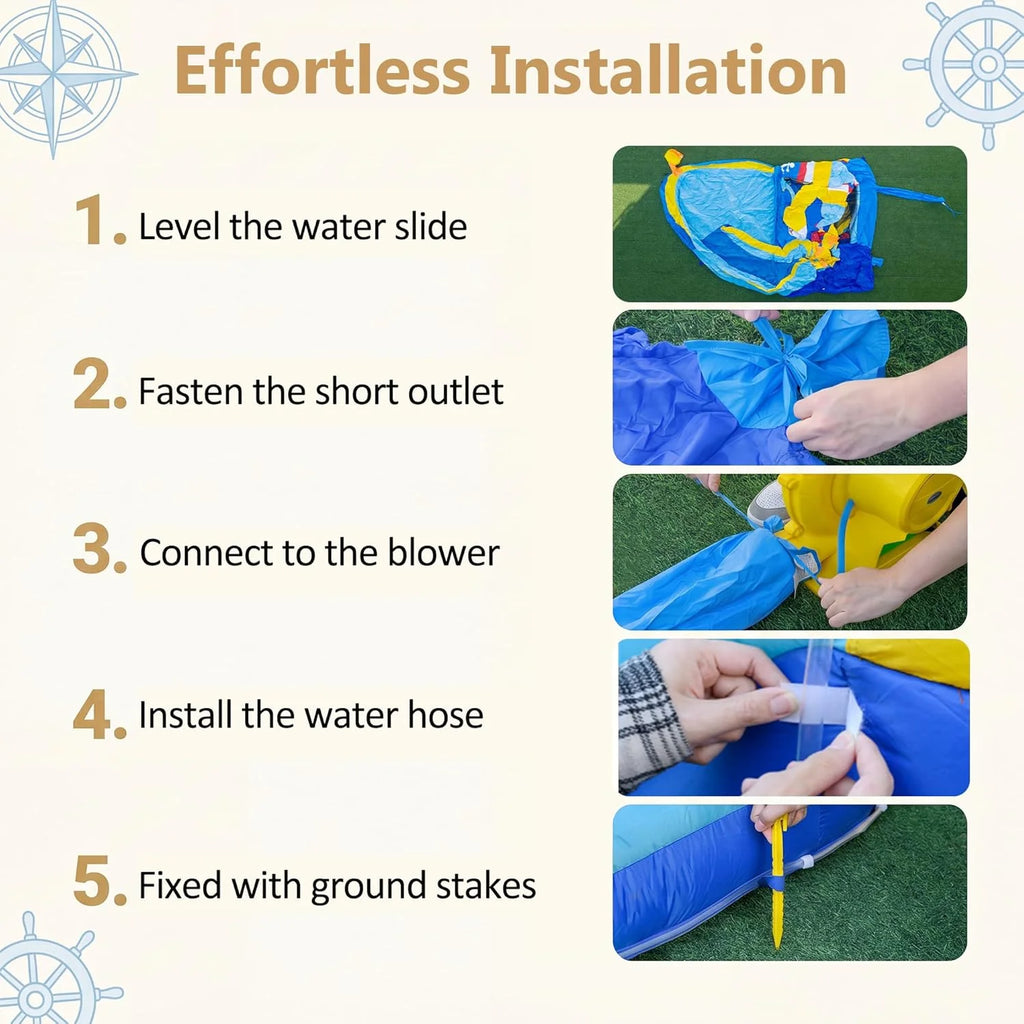 Effortless Installation

1. Level the water slide

2. Fasten the short outlet

3. Connect to the blower

4. Install the water hose

5. Fixed with ground stakes